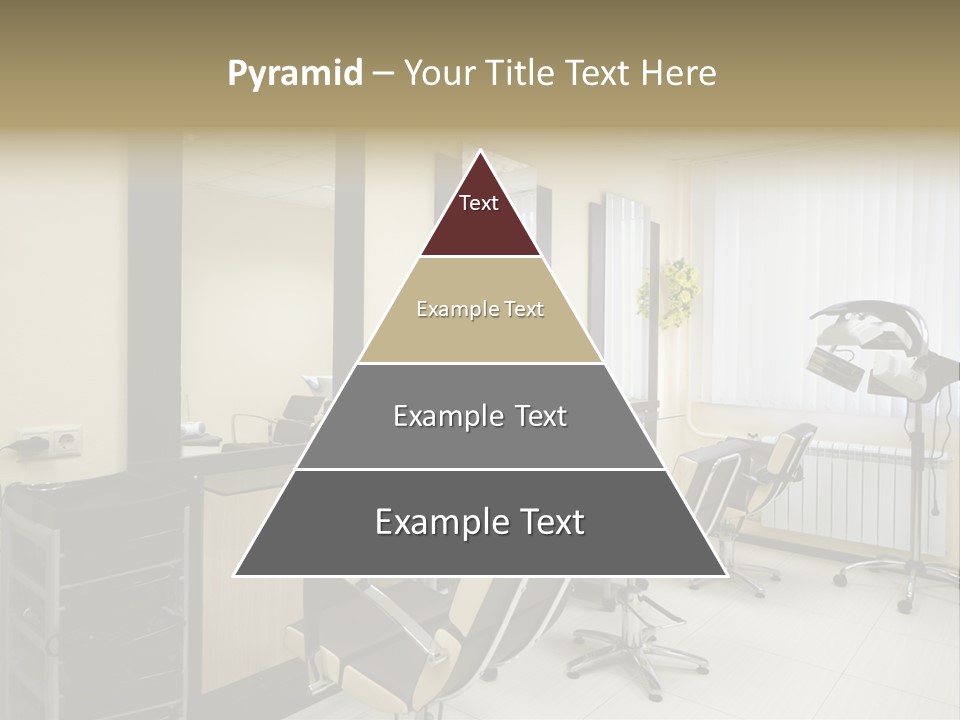 Pyramid – Your Title Text Here

Text

Example Text

Example Text

Example Text